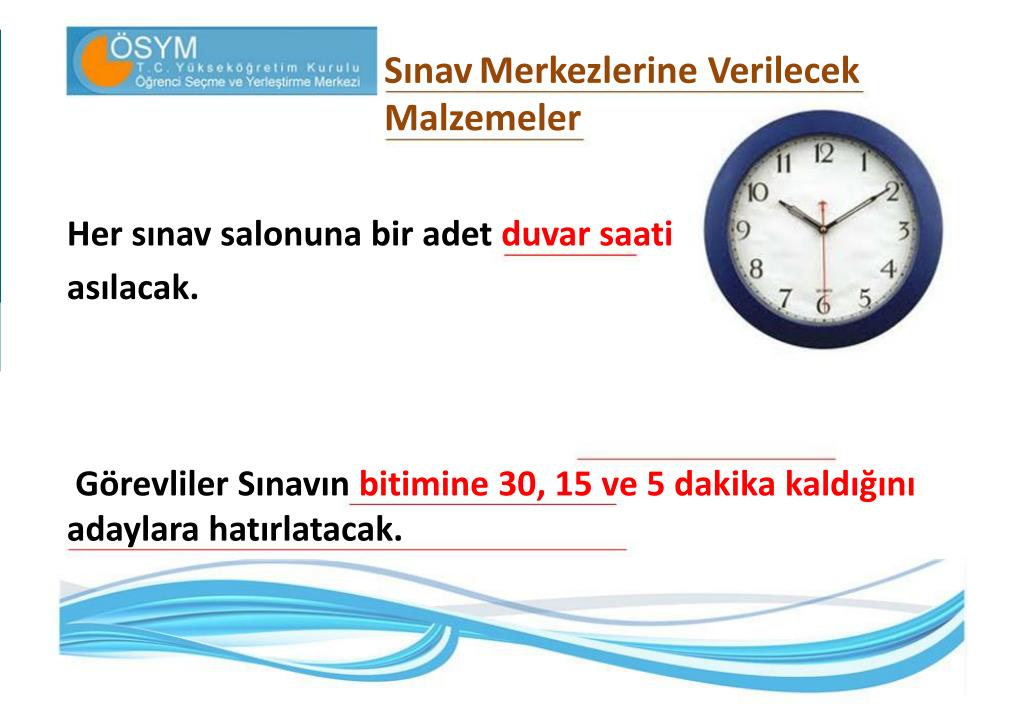 ÖSYM
T.C. Yükseköğretim Kurulu
Öğrenci Seçme ve Yerleştirme Merkezi

Sınav Merkezlerine Verilecek Malzemeler

Her sınav salonuna bir adet duvar saati asılacak.

11 12 1 10 2 9 3 8 4 7 6 5

Görevliler Sınavın bitimine 30, 15 ve 5 dakika kaldığını adaylara hatırlatacak.